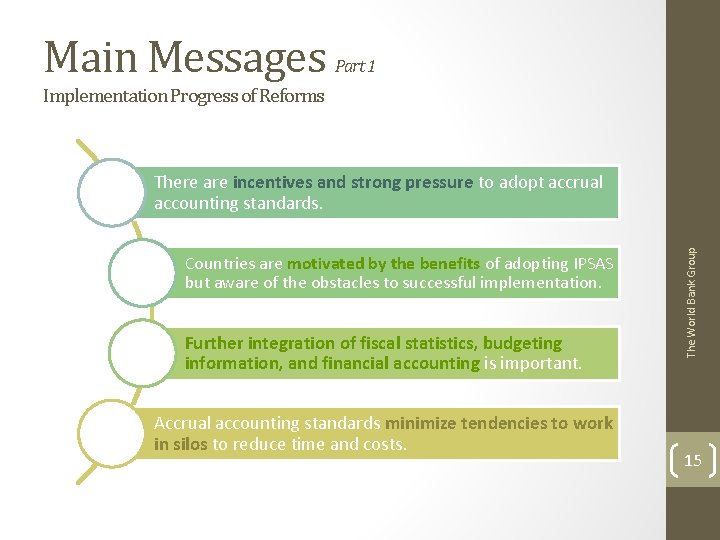 Main Messages Part 1
Implementation Progress of Reforms

There are incentives and strong pressure to adopt accrual accounting standards.

Countries are motivated by the benefits of adopting IPSAS but aware of the obstacles to successful implementation.

Further integration of fiscal statistics, budgeting information, and financial accounting is important.

Accrual accounting standards minimize tendencies to work in silos to reduce time and costs.

The World Bank Group

15